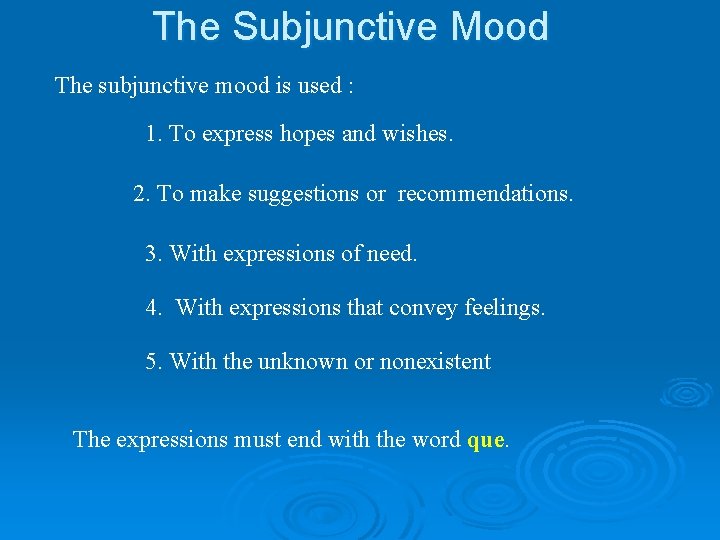 The Subjunctive Mood

The subjunctive mood is used :

1. To express hopes and wishes.

2. To make suggestions or recommendations.

3. With expressions of need.

4. With expressions that convey feelings.

5. With the unknown or nonexistent

The expressions must end with the word que.